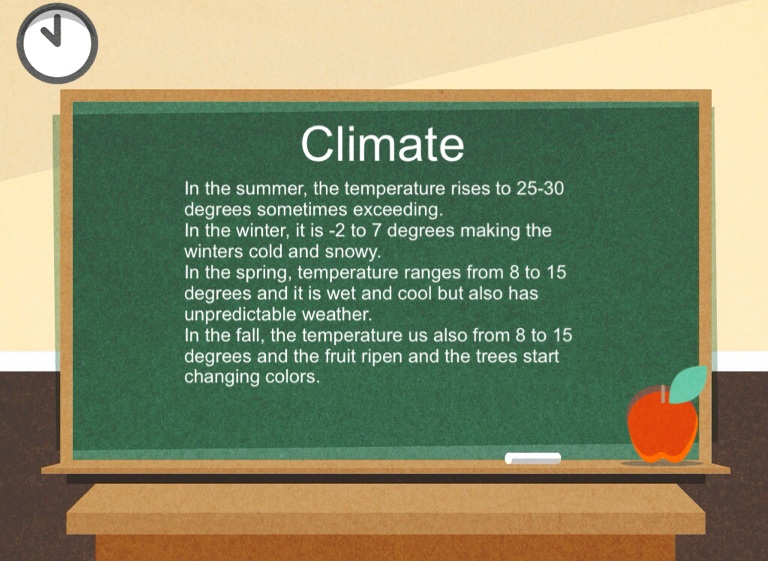 Climate

In the summer, the temperature rises to 25-30 degrees sometimes exceeding.
In the winter, it is -2 to 7 degrees making the winters cold and snowy.
In the spring, temperature ranges from 8 to 15 degrees and it is wet and cool but also has unpredictable weather.
In the fall, the temperature us also from 8 to 15 degrees and the fruit ripen and the trees start changing colors.